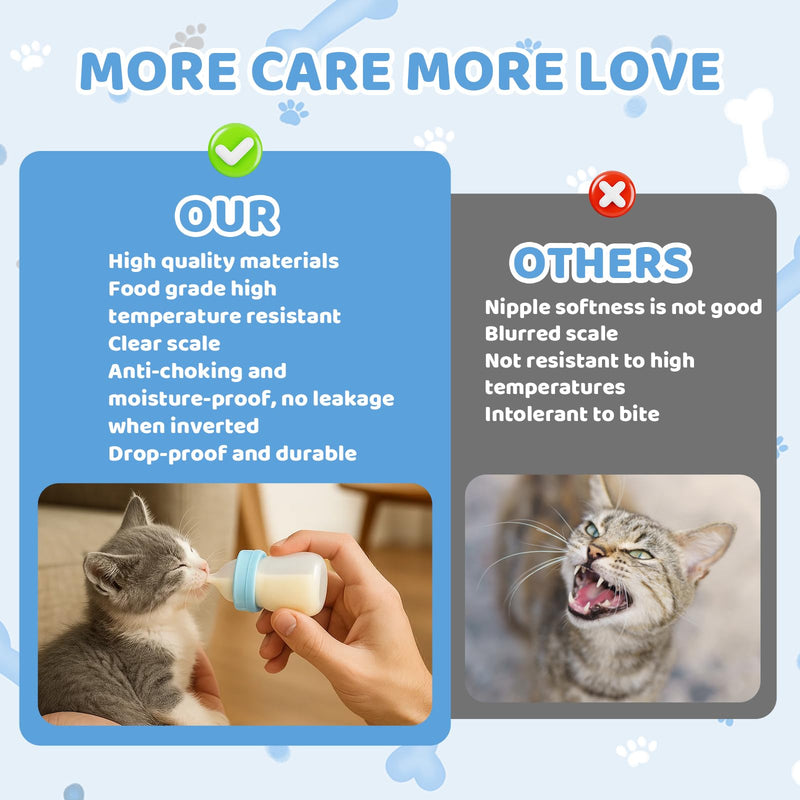 MORE CARE MORE LOVE

OUR

High quality materials
Food grade high temperature resistant
Clear scale
Anti-choking and moisture-proof, no leakage when inverted
Drop-proof and durable

OTHERS

Nipple softness is not good
Blurred scale
Not resistant to high temperatures
Intolerant to bite